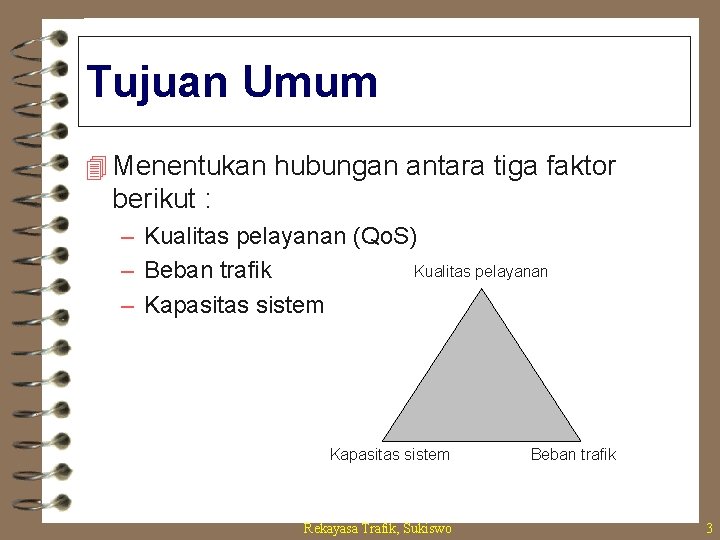 Tujuan Umum

Menentukan hubungan antara tiga faktor berikut :

– Kualitas pelayanan (QoS)
– Beban trafik
– Kapasitas sistem

Kualitas pelayanan

Kapasitas sistem

Beban trafik

Rekayasa Trafik, Sukiswo

3